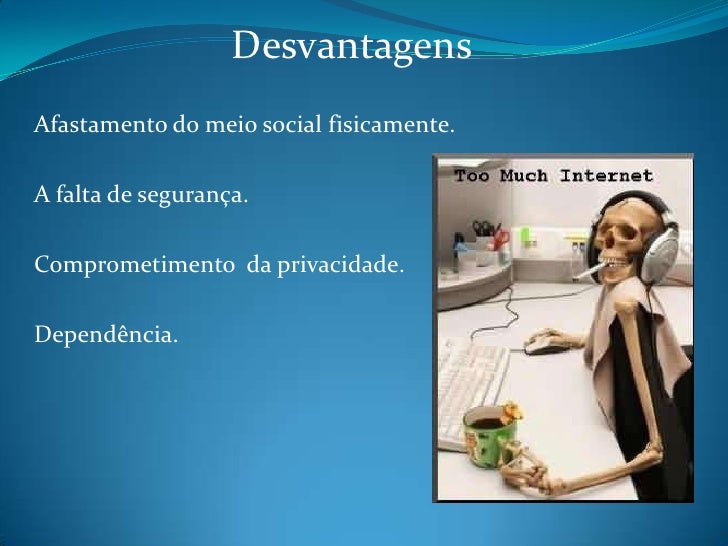 Desvantagens

Afastamento do meio social fisicamente.

A falta de segurança.

Comprometimento  da privacidade.

Dependência.

Too Much Internet